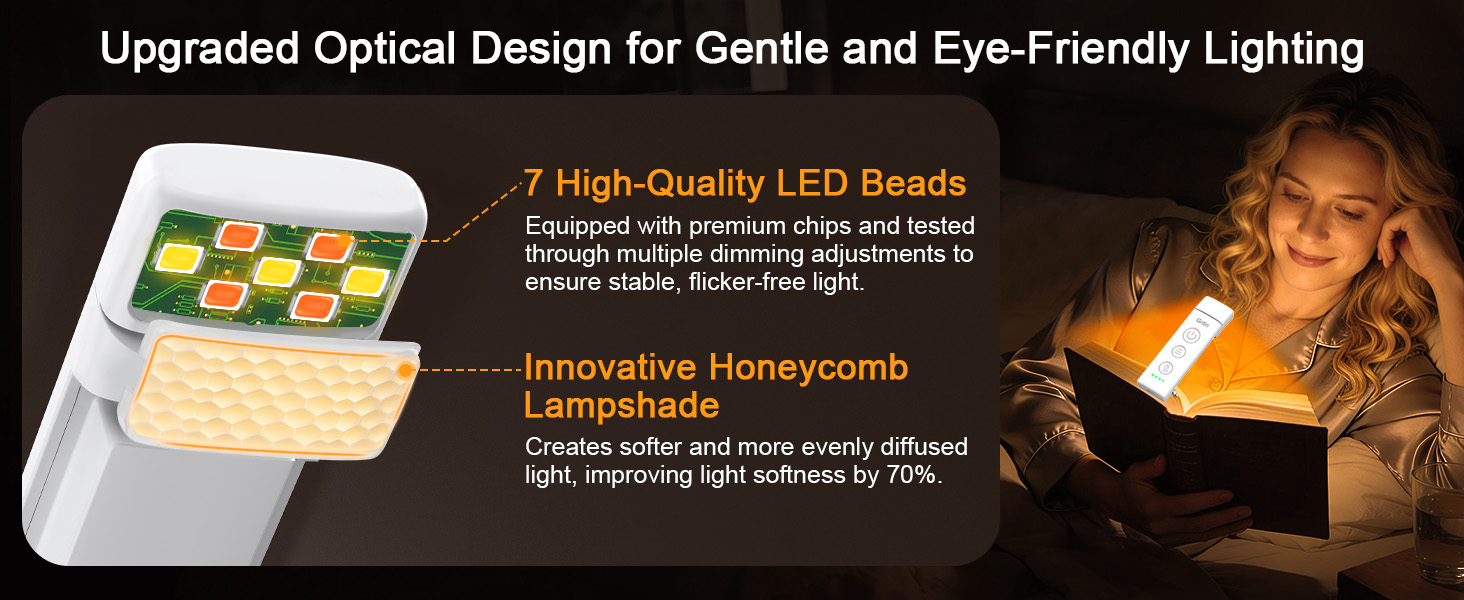 Upgraded Optical Design for Gentle and Eye-Friendly Lighting

7 High-Quality LED Beads

Equipped with premium chips and tested through multiple dimming adjustments to ensure stable, flicker-free light.

Innovative Honeycomb Lampshade

Creates softer and more evenly diffused light, improving light softness by 70%.